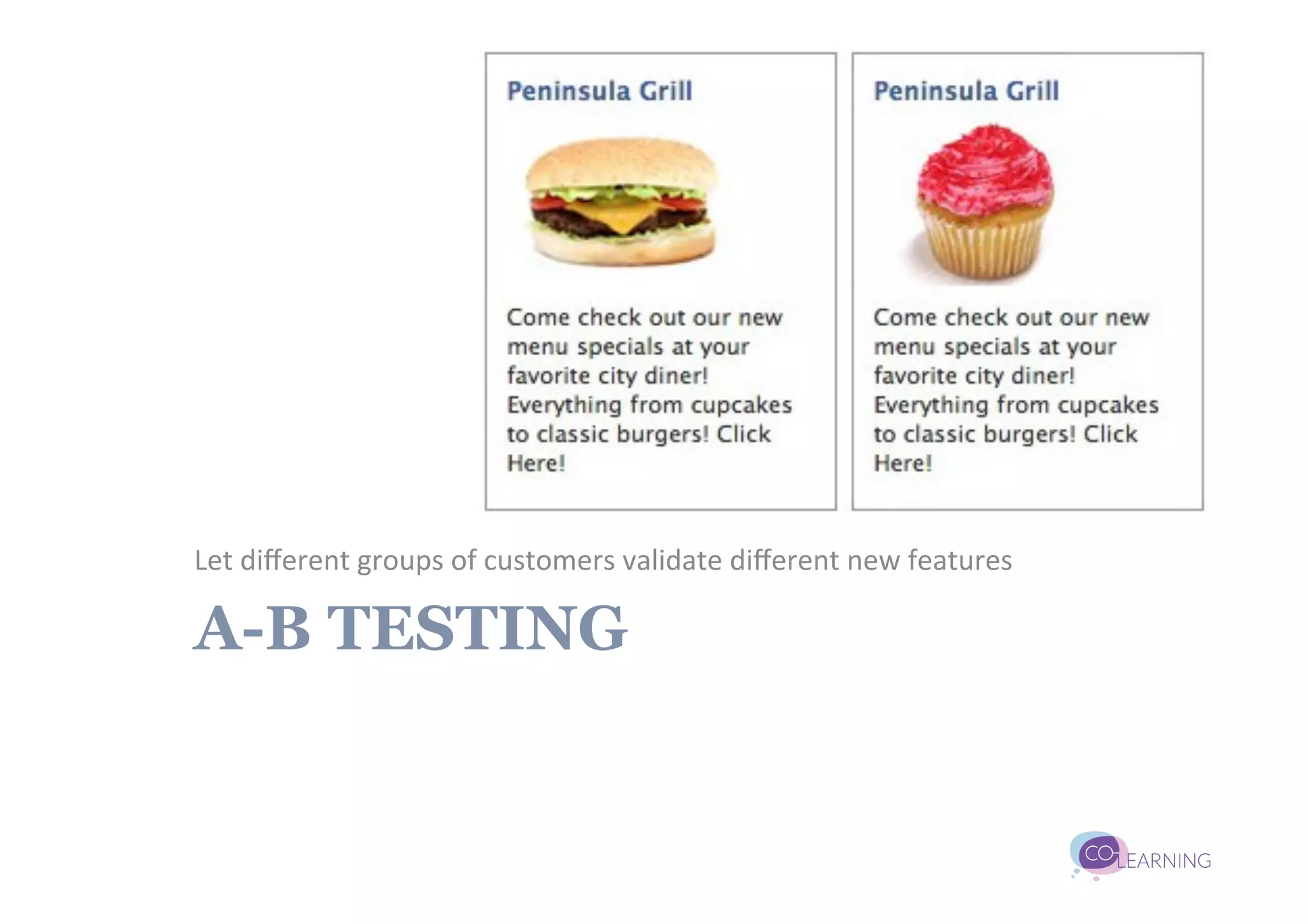 Peninsula Grill

Come check out our new menu specials at your favorite city diner! Everything from cupcakes to classic burgers! Click Here!

Peninsula Grill

Come check out our new menu specials at your favorite city diner! Everything from cupcakes to classic burgers! Click Here!

Let different groups of customers validate different new features

A-B TESTING

CO LEARNING